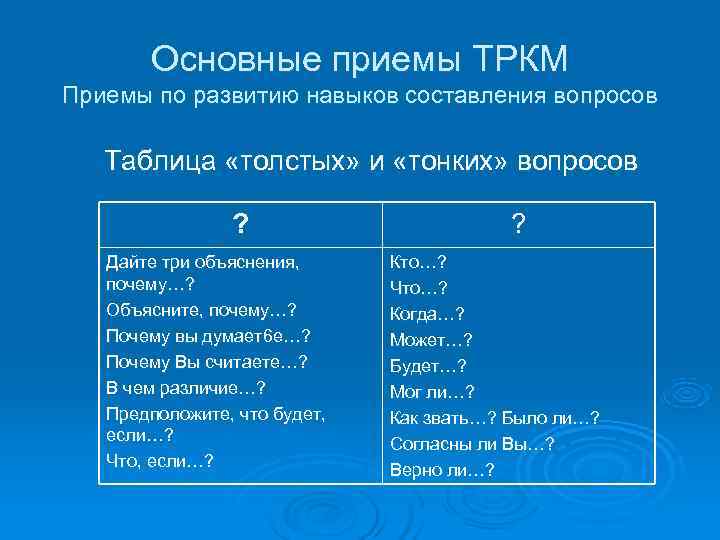 Основные приемы ТРКМ
Приемы по развитию навыков составления вопросов

Таблица «толстых» и «тонких» вопросов

| ? | ? |
|---|---|
| Дайте три объяснения, почему…? Объясните, почему…? Почему вы думает6е…? Почему Вы считаете…? В чем различие…? Предположите, что будет, если…? Что, если…? | Кто…? Что…? Когда…? Может…? Будет…? Мог ли…? Как звать…? Было ли…? Согласны ли Вы…? Верно ли…? |